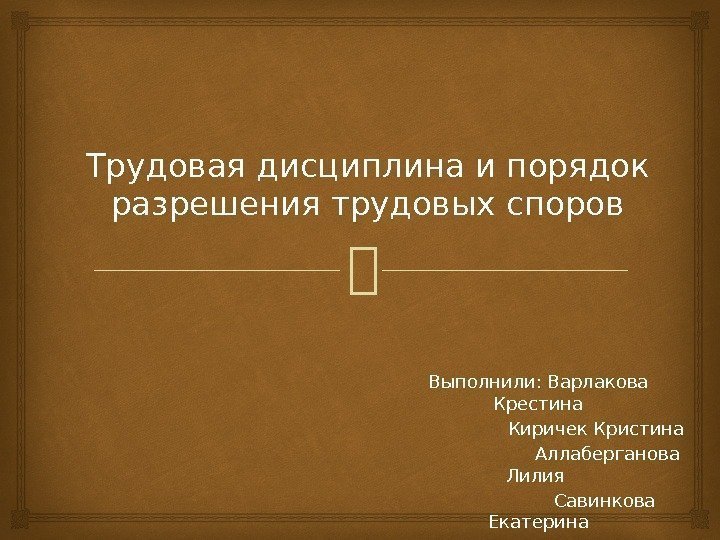 Трудовая дисциплина и порядок разрешения трудовых споров

Выполнили: Варлакова Крестина

Киричек Кристина

Аллаберганова Лилия

Савинкова Екатерина